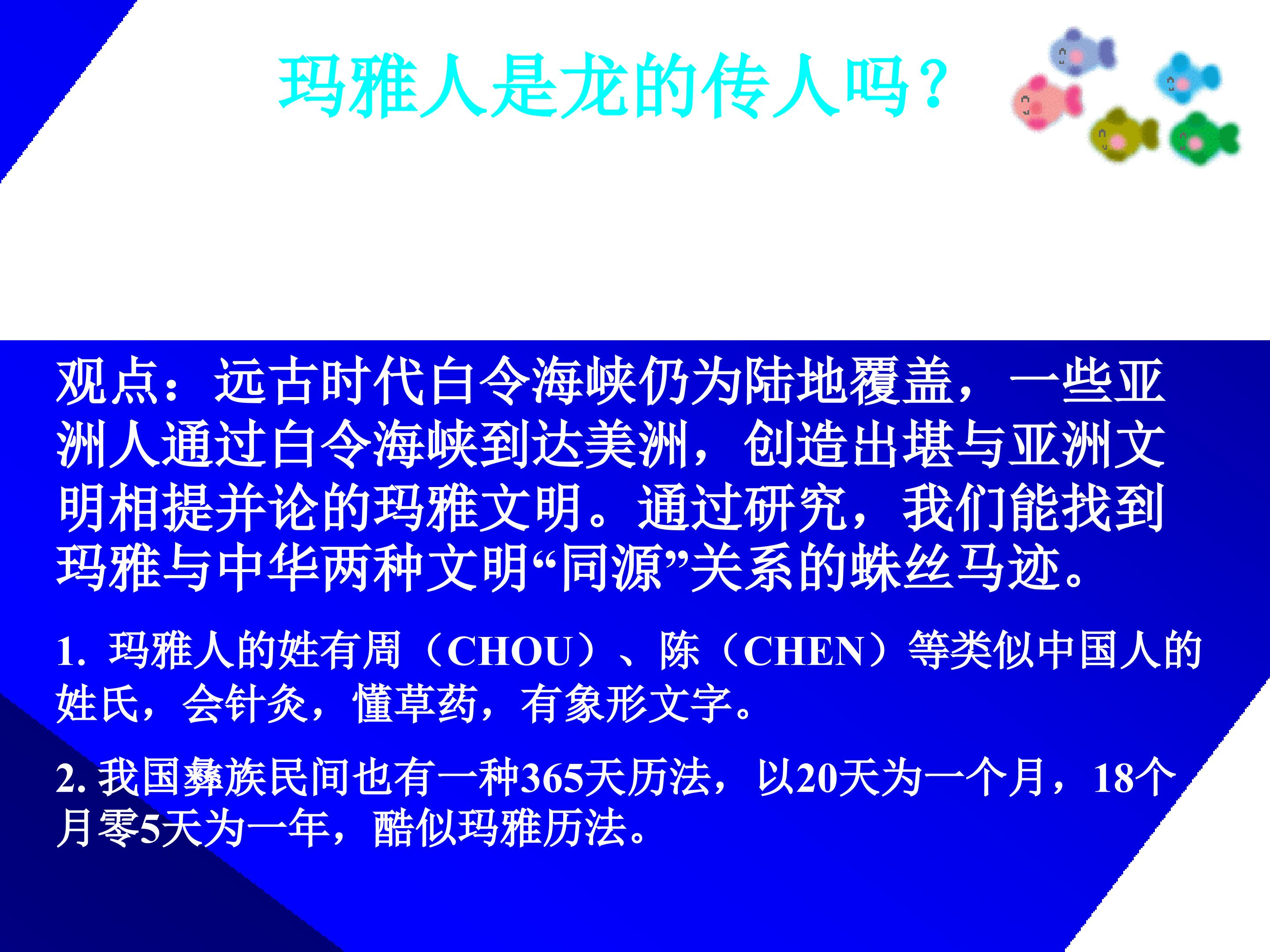 玛雅人是龙的传人吗？

观点：远古时代白令海峡仍为陆地覆盖，一些亚洲人通过白令海峡到达美洲，创造出堪与亚洲文明相提并论的玛雅文明。通过研究，我们能找到玛雅与中华两种文明“同源”关系的蛛丝马迹。

1. 玛雅人的姓有周（CHOU）、陈（CHEN）等类似中国人的姓氏，会针灸，懂草药，有象形文字。

2. 我国彝族民间也有一种365天历法，以20天为一个月，18个月零5天为一年，酷似玛雅历法。